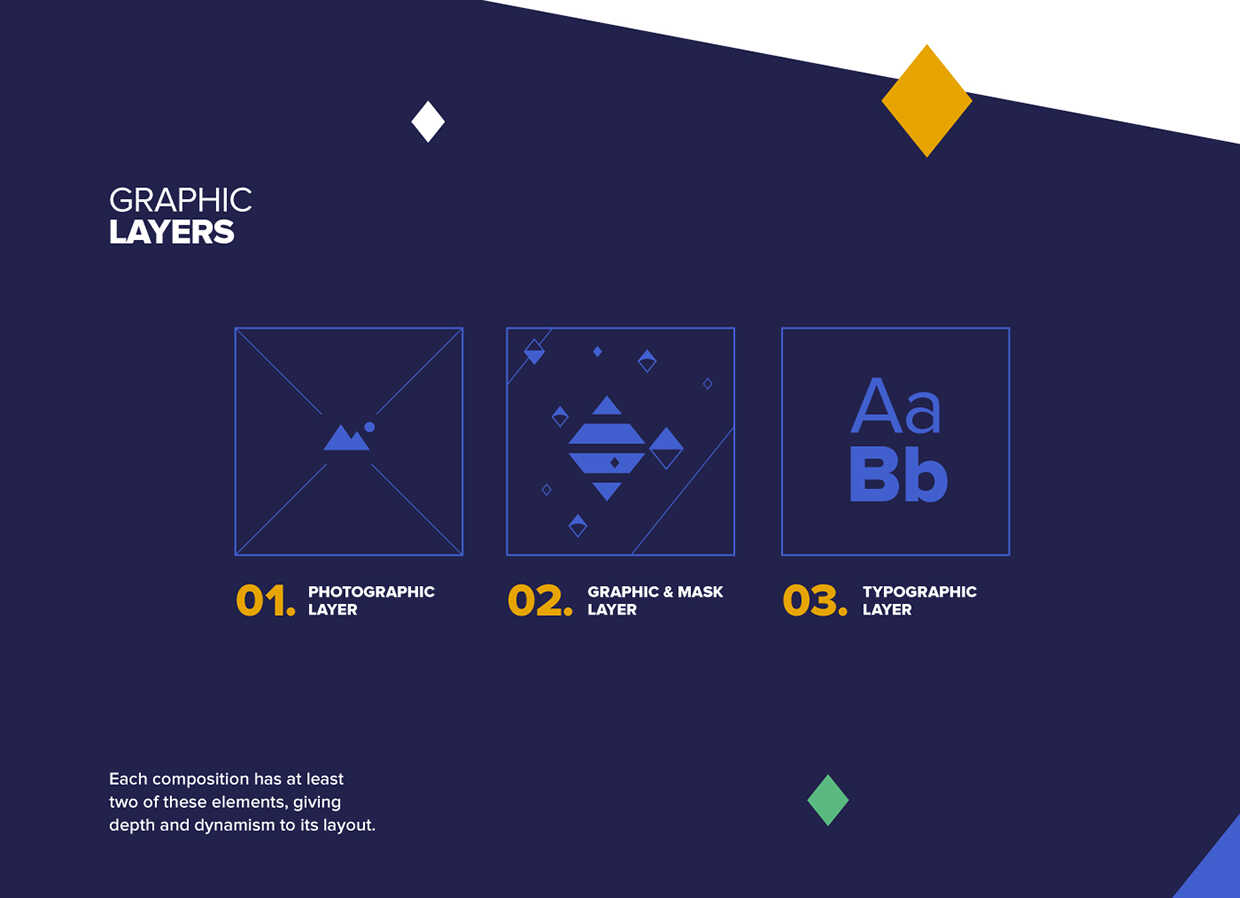 GRAPHIC
LAYERS

Aa
Bb

01. PHOTOGRAPHIC LAYER

02. GRAPHIC & MASK LAYER

03. TYPOGRAPHIC LAYER

Each composition has at least two of these elements, giving depth and dynamism to its layout.